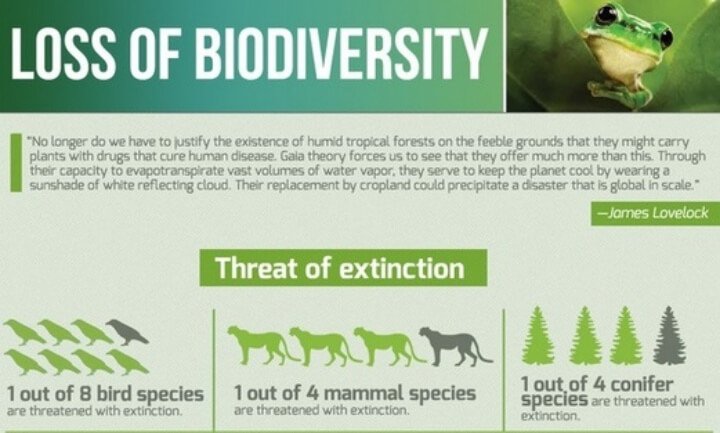 LOSS OF BIODIVERSITY

"No longer do we have to justify the existence of humid tropical forests on the feeble grounds that they might carry plants with drugs that cure human disease. Gaia theory forces us to see that they offer much more than this. Through their capacity to evapotranspirate vast volumes of water vapor, they serve to keep the planet cool by wearing a sunshade of white reflecting cloud. Their replacement by cropland could precipitate a disaster that is global in scale."

—James Lovelock

Threat of extinction

1 out of 8 bird species are threatened with extinction.

1 out of 4 mammal species are threatened with extinction.

1 out of 4 conifer species are threatened with extinction.